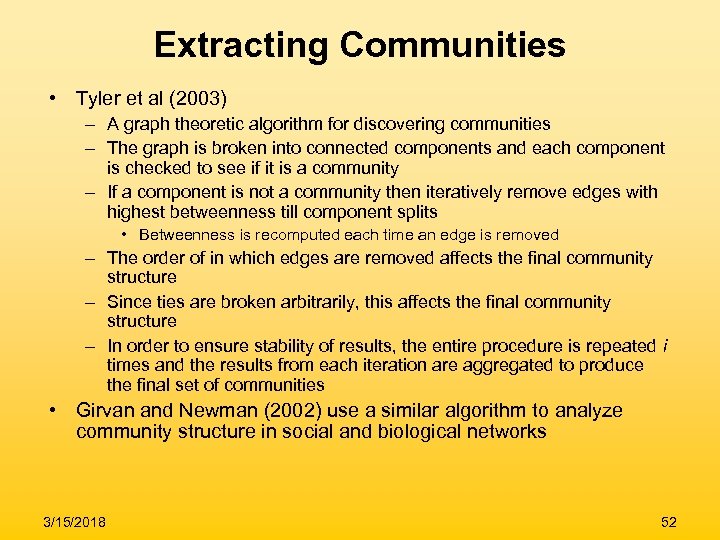 Extracting Communities

• Tyler et al (2003)
 – A graph theoretic algorithm for discovering communities
 – The graph is broken into connected components and each component is checked to see if it is a community
 – If a component is not a community then iteratively remove edges with highest betweenness till component splits
  • Betweenness is recomputed each time an edge is removed
 – The order of in which edges are removed affects the final community structure
 – Since ties are broken arbitrarily, this affects the final community structure
 – In order to ensure stability of results, the entire procedure is repeated $i$ times and the results from each iteration are aggregated to produce the final set of communities
• Girvan and Newman (2002) use a similar algorithm to analyze community structure in social and biological networks

3/15/2018

52